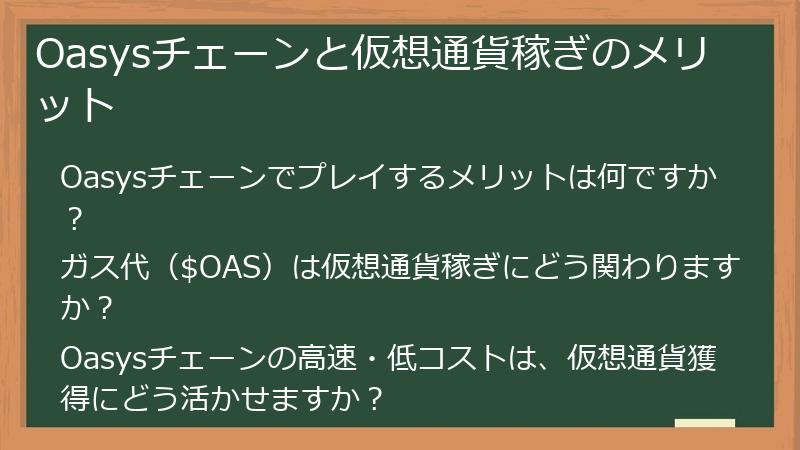 Oasysチェーンと仮想通貨稼ぎのメリット

Oasysチェーンでプレイするメリットは何ですか？

ガス代（$OAS）は仮想通貨稼ぎにどう関わりますか？

Oasysチェーンの高速・低コストは、仮想通貨獲得にどう活かせますか？